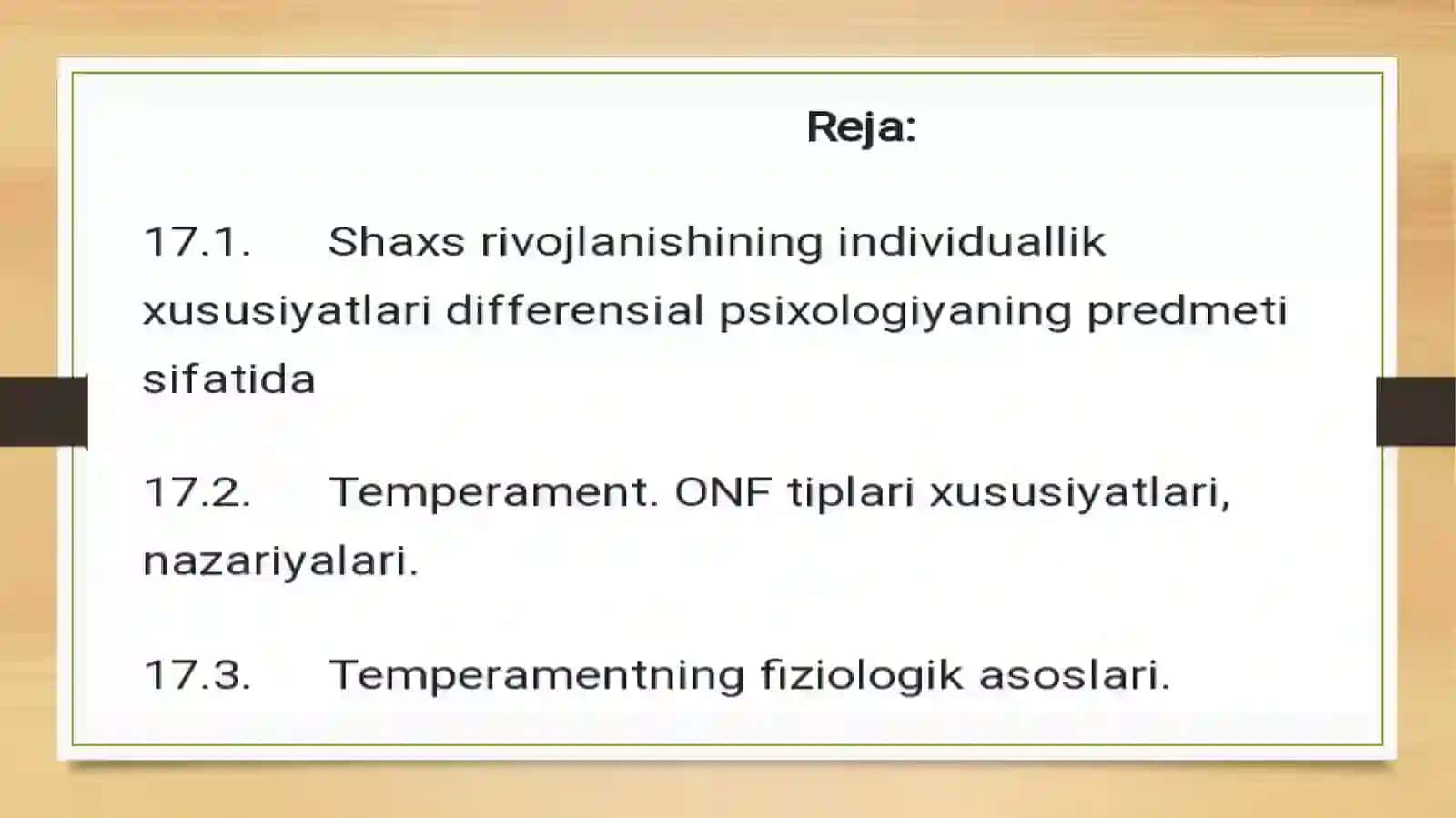 Reja:

17.1. Shaxs rivojlanishining individuallik xususiyatlari differensial psixologiyaning predmeti sifatida

17.2. Temperament. ONF tiplari xususiyatlari, nazariyalari.

17.3. Temperamentning fiziologik asoslari.